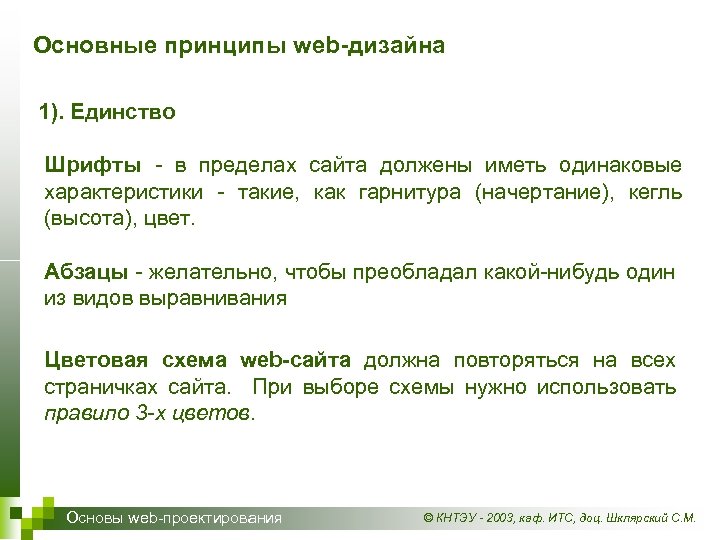 Основные принципы web-дизайна

1). Единство

Шрифты - в пределах сайта должены иметь одинаковые характеристики - такие, как гарнитура (начертание), кегль (высота), цвет.

Абзацы - желательно, чтобы преобладал какой-нибудь один из видов выравнивания

Цветовая схема web-сайта должна повторяться на всех страничках сайта. При выборе схемы нужно использовать правило 3-х цветов.

Основы web-проектирования

© КНТЭУ - 2003, каф. ИТС, доц. Шклярский С.М.